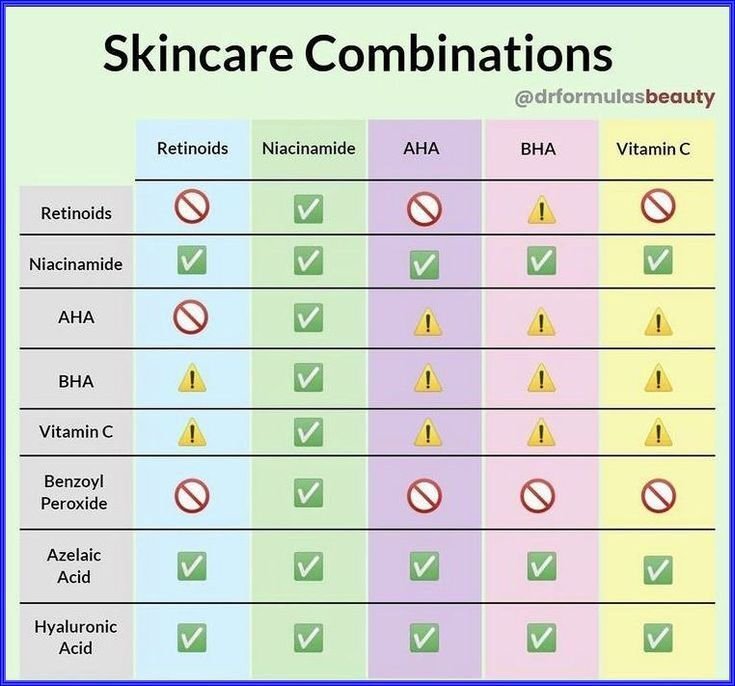 Skincare Combinations

@drformulasbeauty

| | Retinoids | Niacinamide | AHA | BHA | Vitamin C |
|---|---|---|---|---|---|
| Retinoids | 🚫 | ✅ | 🚫 | ⚠️ | 🚫 |
| Niacinamide | ✅ | ✅ | ✅ | ✅ | ✅ |
| AHA | 🚫 | ✅ | ⚠️ | ⚠️ | ⚠️ |
| BHA | ⚠️ | ✅ | ⚠️ | ⚠️ | ⚠️ |
| Vitamin C | ⚠️ | ✅ | ⚠️ | ⚠️ | ⚠️ |
| Benzoyl Peroxide | 🚫 | ✅ | 🚫 | 🚫 | 🚫 |
| Azelaic Acid | ✅ | ✅ | ✅ | ✅ | ✅ |
| Hyaluronic Acid | ✅ | ✅ | ✅ | ✅ | ✅ |